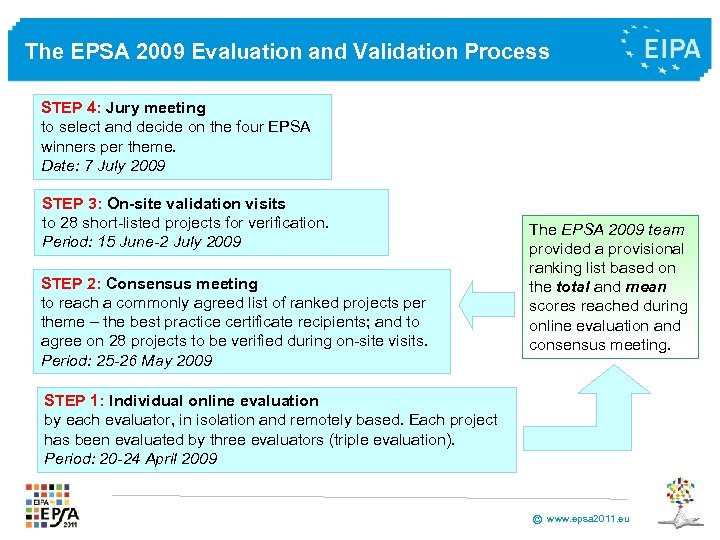 The EPSA 2009 Evaluation and Validation Process

EIPA

STEP 4: Jury meeting
to select and decide on the four EPSA winners per theme.
Date: 7 July 2009

STEP 3: On-site validation visits
to 28 short-listed projects for verification.
Period: 15 June-2 July 2009

STEP 2: Consensus meeting
to reach a commonly agreed list of ranked projects per theme – the best practice certificate recipients; and to agree on 28 projects to be verified during on-site visits.
Period: 25-26 May 2009

STEP 1: Individual online evaluation
by each evaluator, in isolation and remotely based. Each project has been evaluated by three evaluators (triple evaluation).
Period: 20-24 April 2009

The EPSA 2009 team provided a provisional ranking list based on the total and mean scores reached during online evaluation and consensus meeting.

EPSA 2011

© www.epsa2011.eu